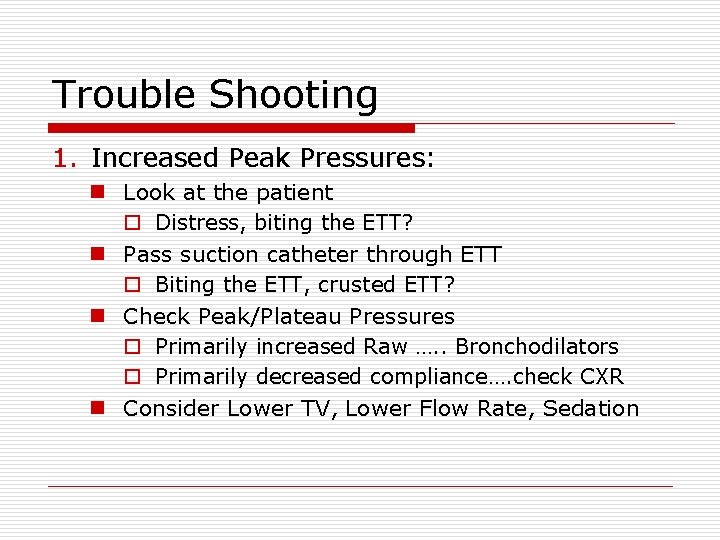 Trouble Shooting

1. Increased Peak Pressures:

Look at the patient

Distress, biting the ETT?

Pass suction catheter through ETT

Biting the ETT, crusted ETT?

Check Peak/Plateau Pressures

Primarily increased Raw ….. Bronchodilators

Primarily decreased compliance….check CXR

Consider Lower TV, Lower Flow Rate, Sedation